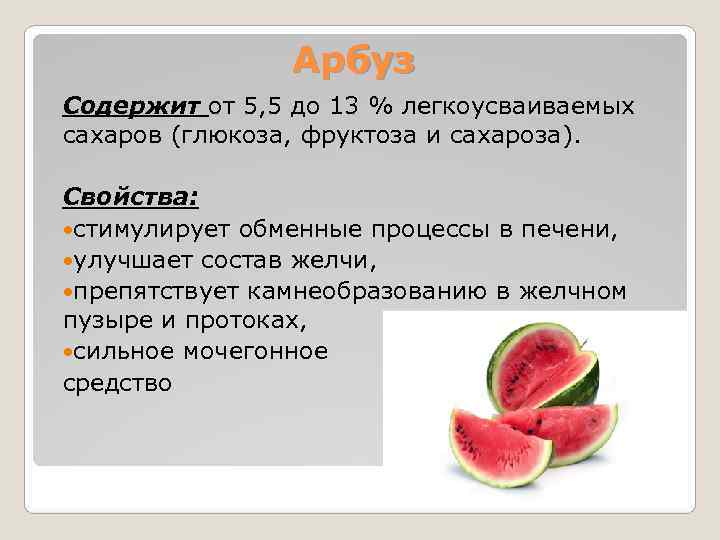 Арбуз

Содержит от 5,5 до 13 % легкоусваиваемых сахаров (глюкоза, фруктоза и сахароза).

Свойства:
•стимулирует обменные процессы в печени,
•улучшает состав желчи,
•препятствует камнеобразованию в желчном пузыре и протоках,
•сильное мочегонное средство